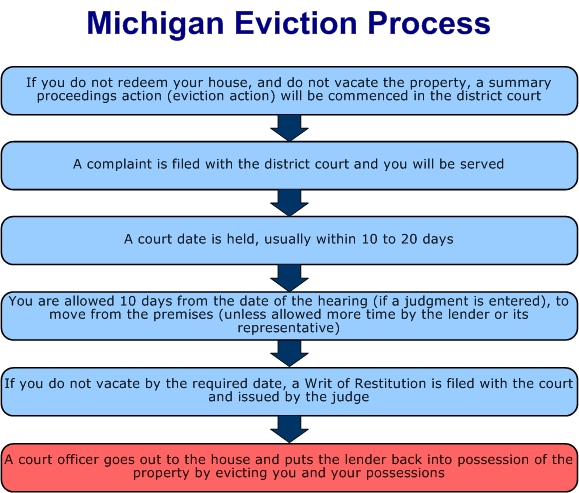 Michigan Eviction Process

If you do not redeem your house, and do not vacate the property, a summary proceedings action (eviction action) will be commenced in the district court

A complaint is filed with the district court and you will be served

A court date is held, usually within 10 to 20 days

You are allowed 10 days from the date of the hearing (if a judgment is entered), to move from the premises (unless allowed more time by the lender or its representative)

If you do not vacate by the required date, a Writ of Restitution is filed with the court and issued by the judge

A court officer goes out to the house and puts the lender back into possession of the property by evicting you and your possessions